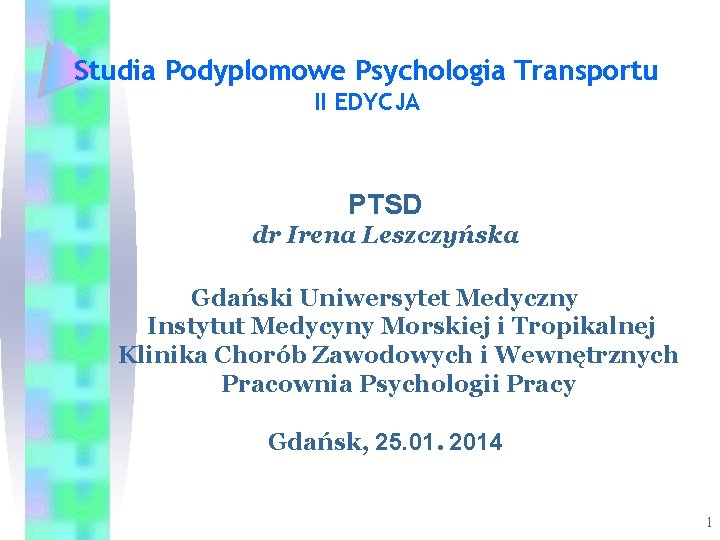 Studia Podyplomowe Psychologia Transportu
II EDYCJA

PTSD
dr Irena Leszczyńska

Gdański Uniwersytet Medyczny
Instytut Medycyny Morskiej i Tropikalnej
Klinika Chorób Zawodowych i Wewnętrznych
Pracownia Psychologii Pracy

Gdańsk, 25.01. 2014

1